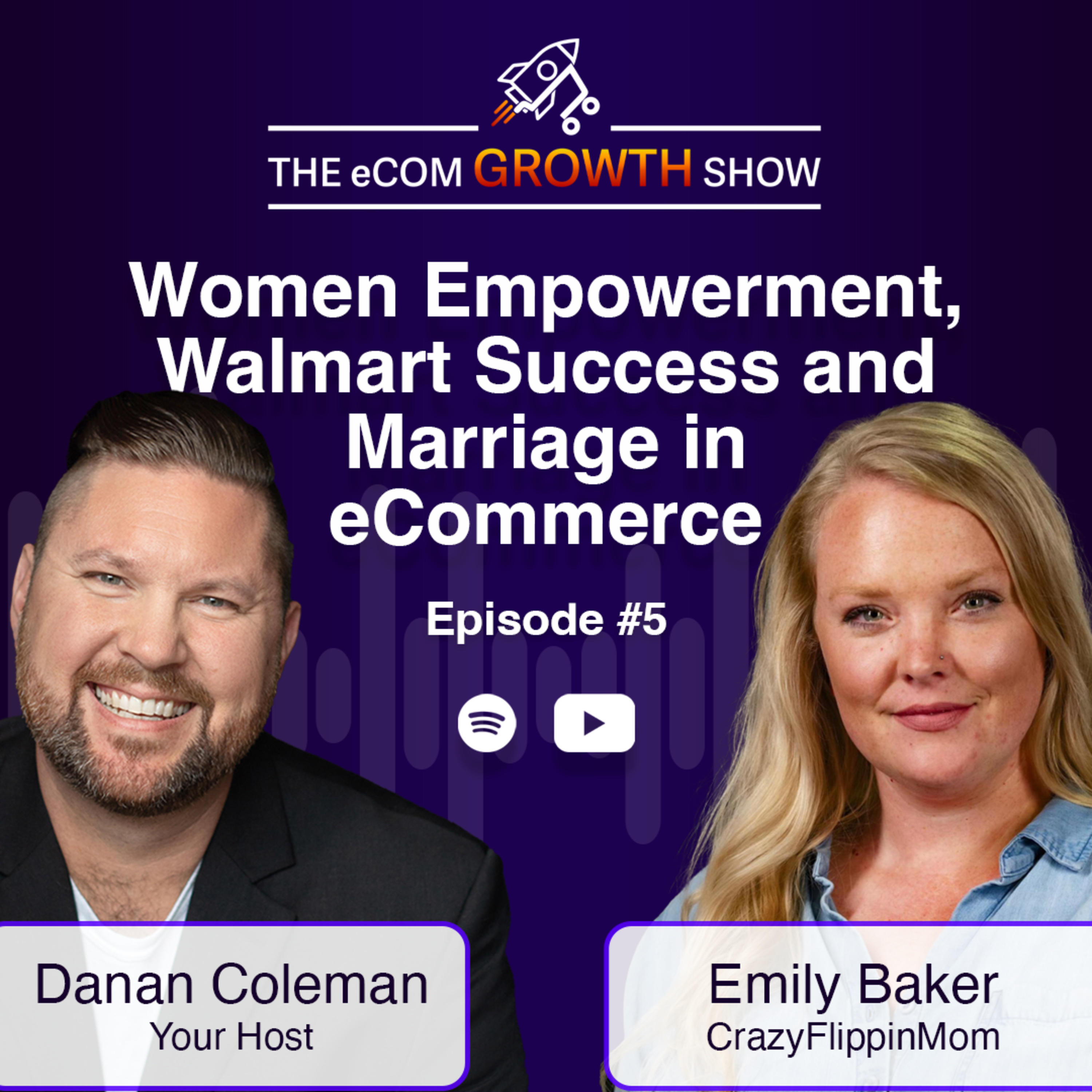 THE eCOM GROWTH SHOW

Women Empowerment, Walmart Success and Marriage in eCommerce

Episode #5

Danan Coleman
Your Host

Emily Baker
CrazyFlippinMom